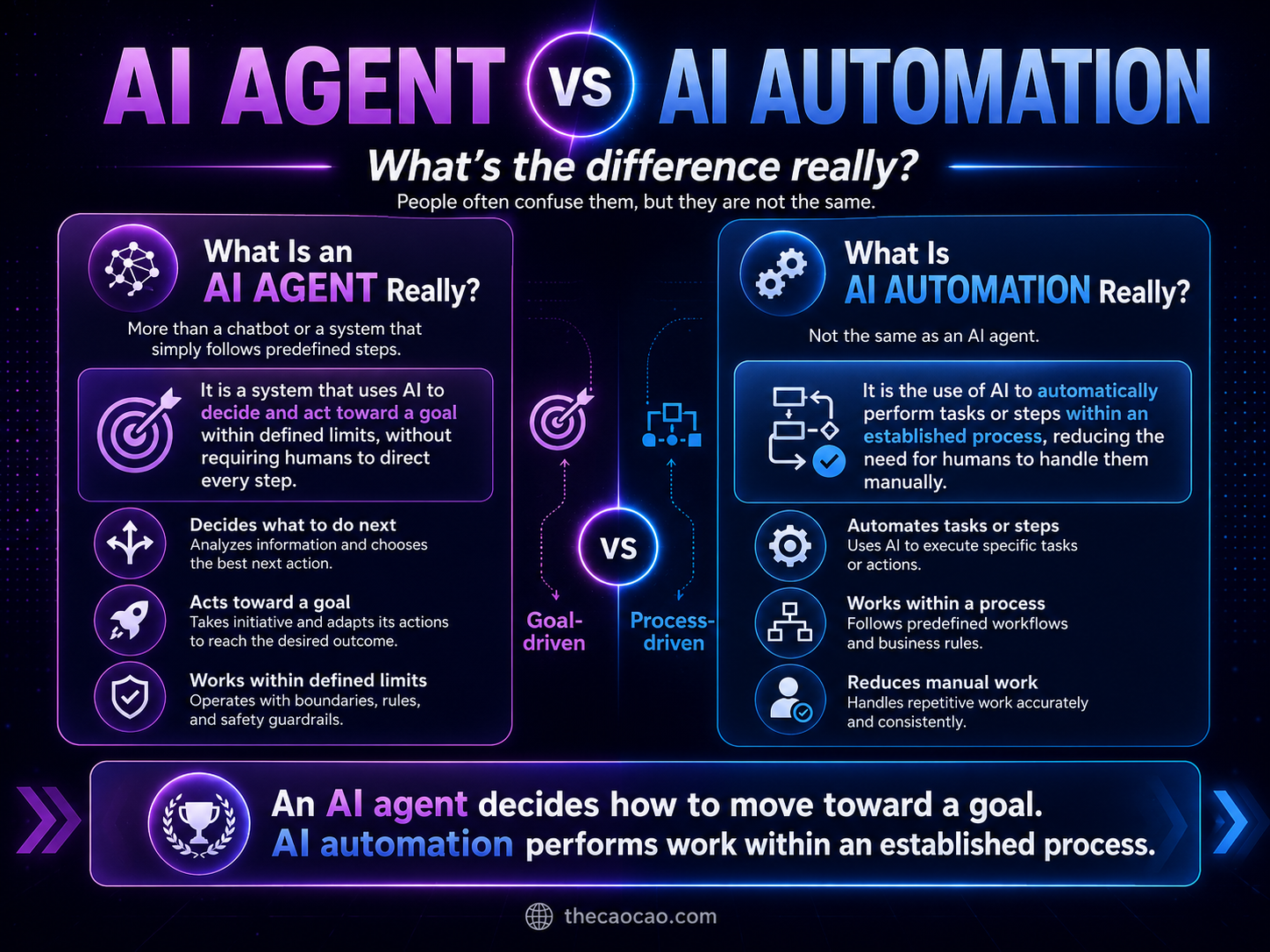 AI AGENT VS AI AUTOMATION

What's the difference really?

People often confuse them, but they are not the same.

What Is an AI AGENT Really?

More than a chatbot or a system that simply follows predefined steps.

It is a system that uses AI to decide and act toward a goal within defined limits, without requiring humans to direct every step.

Decides what to do next
Analyzes information and chooses the best next action.

Acts toward a goal
Takes initiative and adapts its actions to reach the desired outcome.

Works within defined limits
Operates with boundaries, rules, and safety guardrails.

VS

Goal-driven

Process-driven

What Is AI AUTOMATION Really?

Not the same as an AI agent.

It is the use of AI to automatically perform tasks or steps within an established process, reducing the need for humans to handle them manually.

Automates tasks or steps
Uses AI to execute specific tasks or actions.

Works within a process
Follows predefined workflows and business rules.

Reduces manual work
Handles repetitive work accurately and consistently.

An AI agent decides how to move toward a goal.
AI automation performs work within an established process.

thecaocao.com